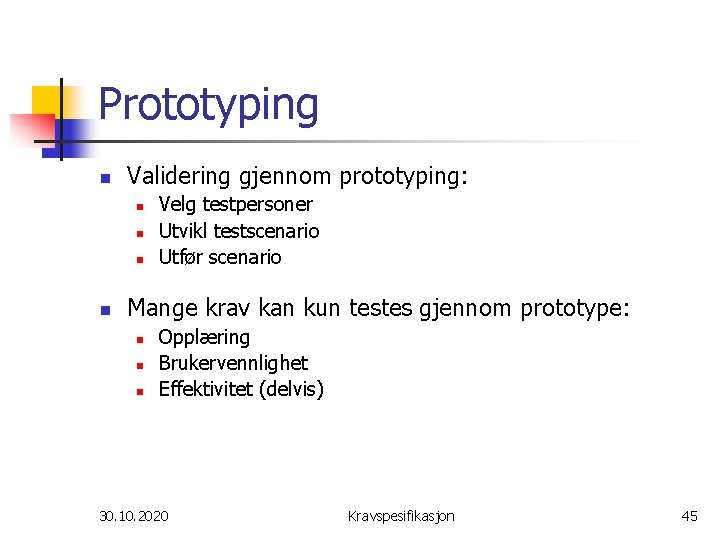 Prototyping

- Validering gjennom prototyping:
  - Velg testpersoner
  - Utvikl testscenario
  - Utfør scenario

- Mange krav kan kun testes gjennom prototype:
  - Opplæring
  - Brukervennlighet
  - Effektivitet (delvis)

30.10.2020 Kravspesifikasjon 45